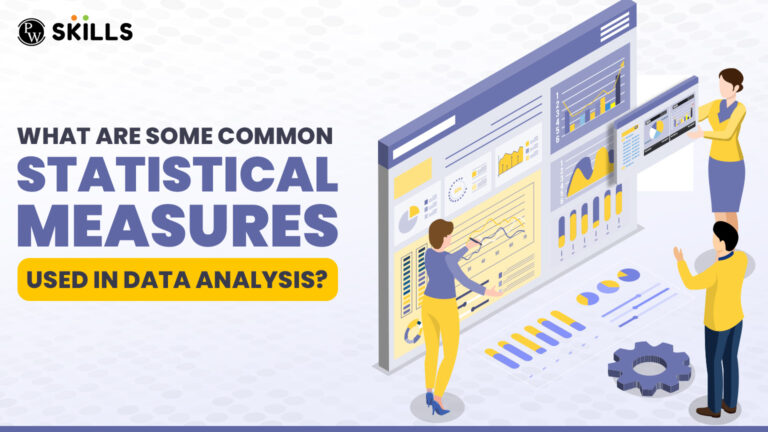 PW SKILLS

WHAT ARE SOME COMMON
STATISTICAL
MEASURES
USED IN DATA ANALYSIS?